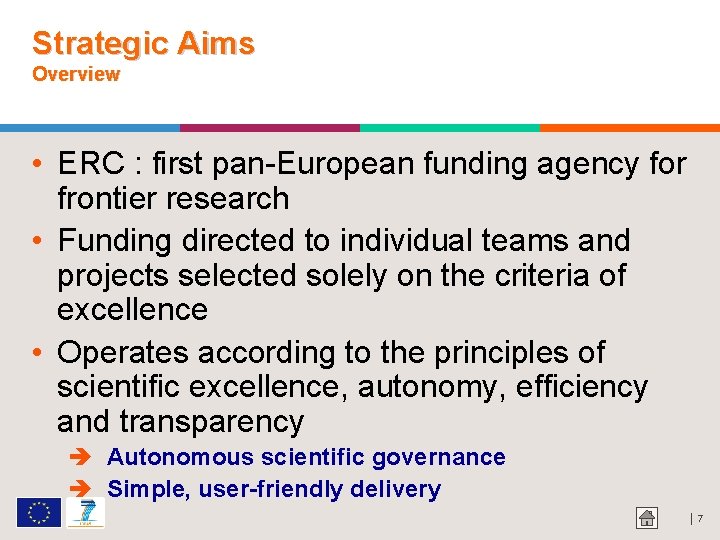 Strategic Aims
Overview

• ERC : first pan-European funding agency for frontier research
• Funding directed to individual teams and projects selected solely on the criteria of excellence
• Operates according to the principles of scientific excellence, autonomy, efficiency and transparency
➔ Autonomous scientific governance
➔ Simple, user-friendly delivery

| 7